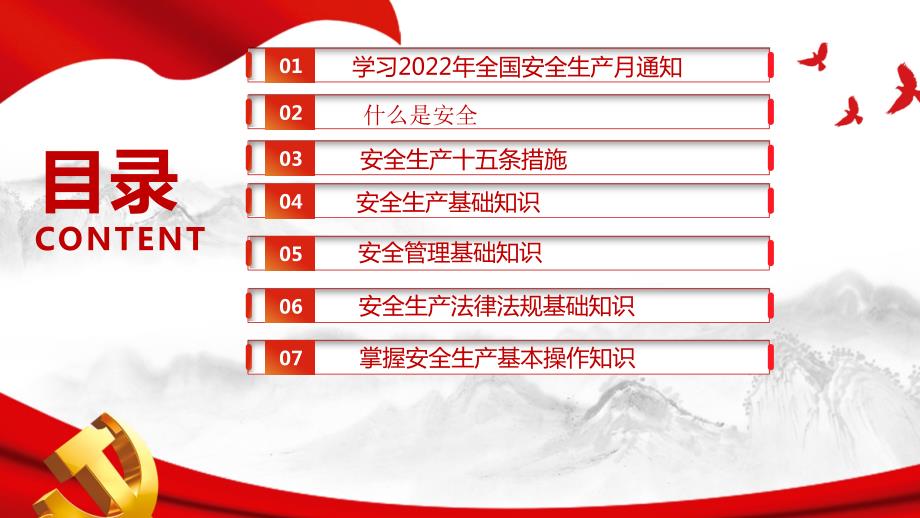 目录
CONTENT

01 学习2022年全国安全生产月通知

02 什么是安全

03 安全生产十五条措施

04 安全生产基础知识

05 安全管理基础知识

06 安全生产法律法规基础知识

07 掌握安全生产基本操作知识